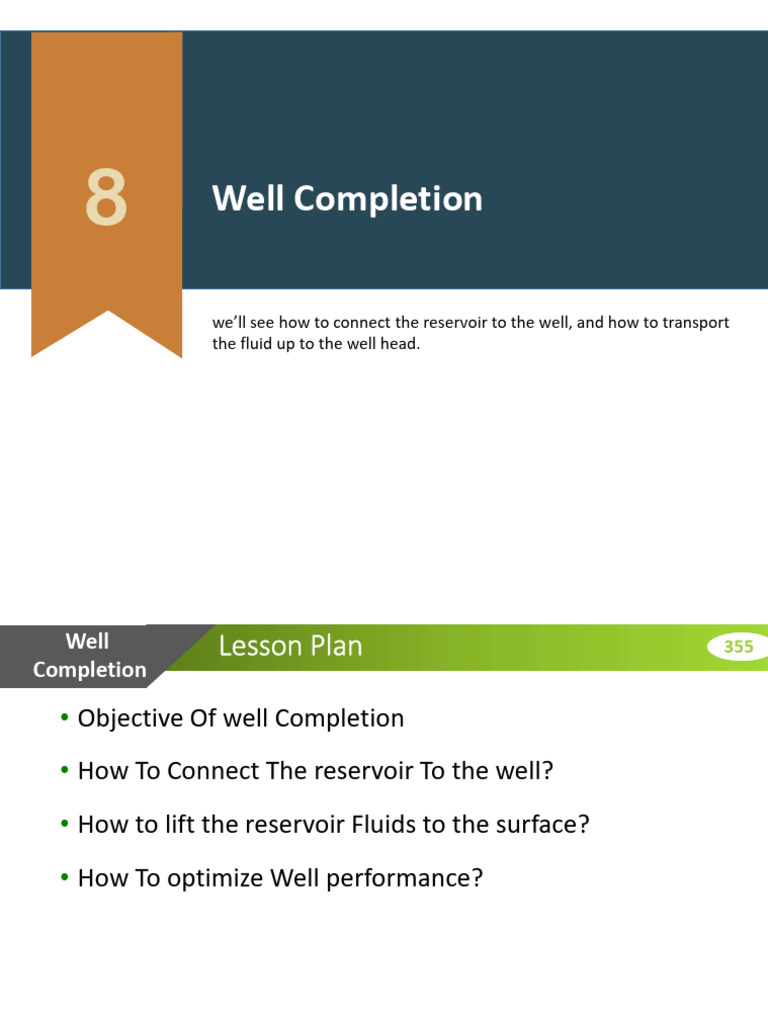 8

Well Completion

we'll see how to connect the reservoir to the well, and how to transport the fluid up to the well head.

Well Completion

Lesson Plan

355

• Objective Of well Completion
• How To Connect The reservoir To the well?
• How to lift the reservoir Fluids to the surface?
• How To optimize Well performance?